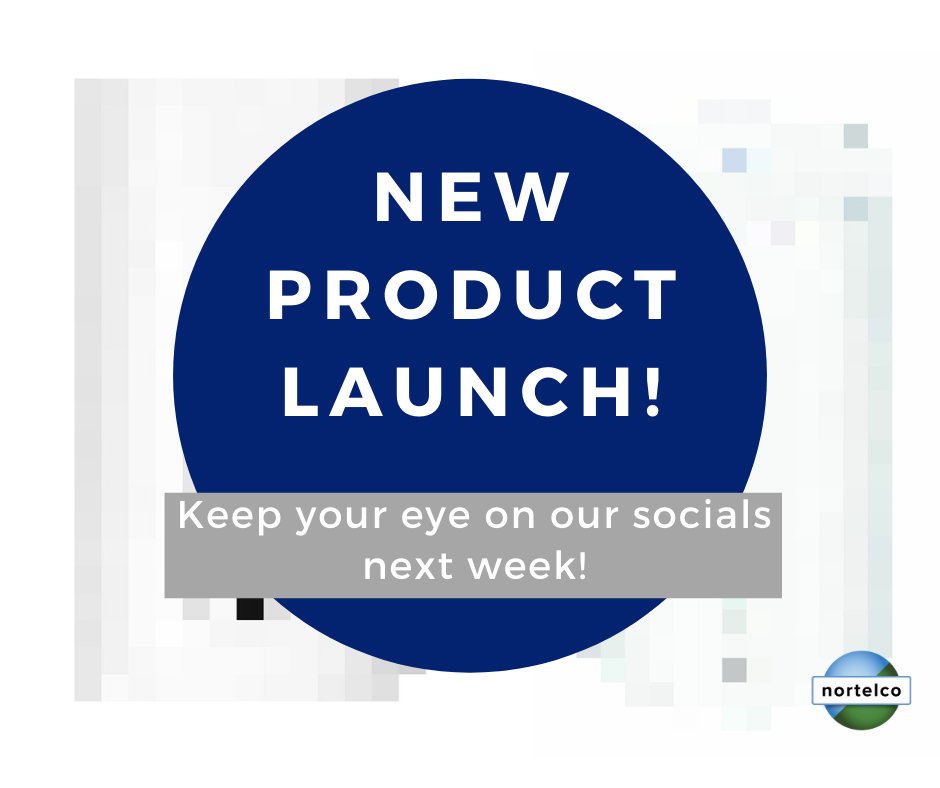 NEW PRODUCT LAUNCH!

Keep your eye on our socials next week!

nortelco